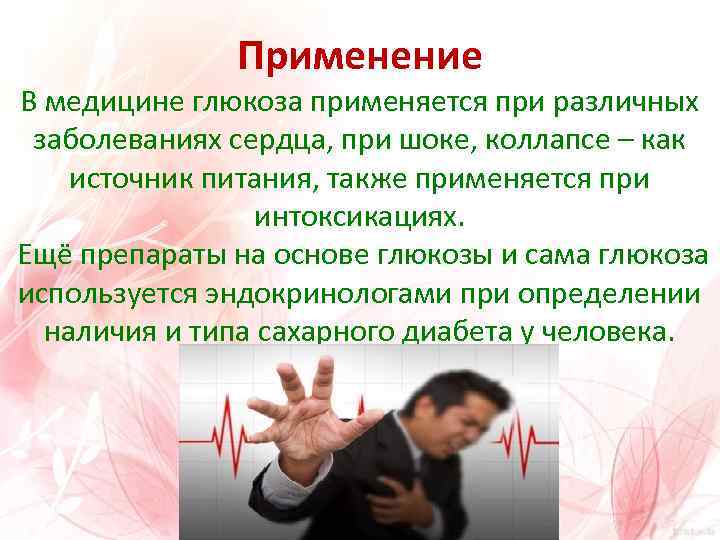 Применение

В медицине глюкоза применяется при различных заболеваниях сердца, при шоке, коллапсе – как источник питания, также применяется при интоксикациях.

Ещё препараты на основе глюкозы и сама глюкоза используется эндокринологами при определении наличия и типа сахарного диабета у человека.